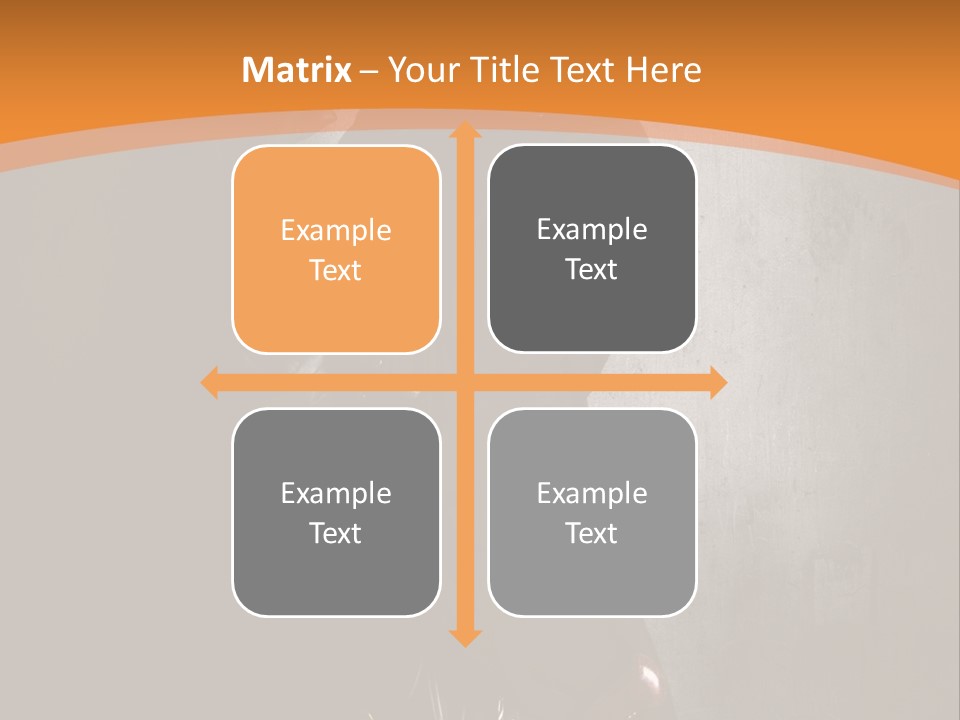 Matrix – Your Title Text Here

Example Text

Example Text

Example Text

Example Text